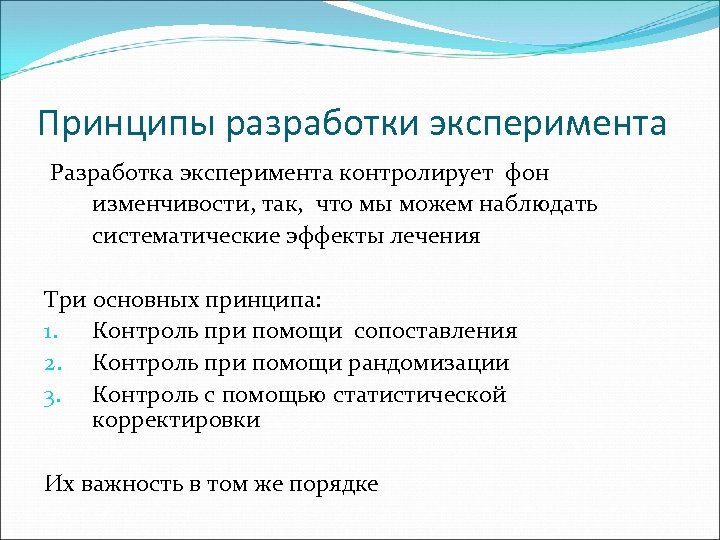 Принципы разработки эксперимента

Разработка эксперимента контролирует фон изменчивости, так, что мы можем наблюдать систематические эффекты лечения

Три основных принципа:
1. Контроль при помощи сопоставления
2. Контроль при помощи рандомизации
3. Контроль с помощью статистической корректировки

Их важность в том же порядке